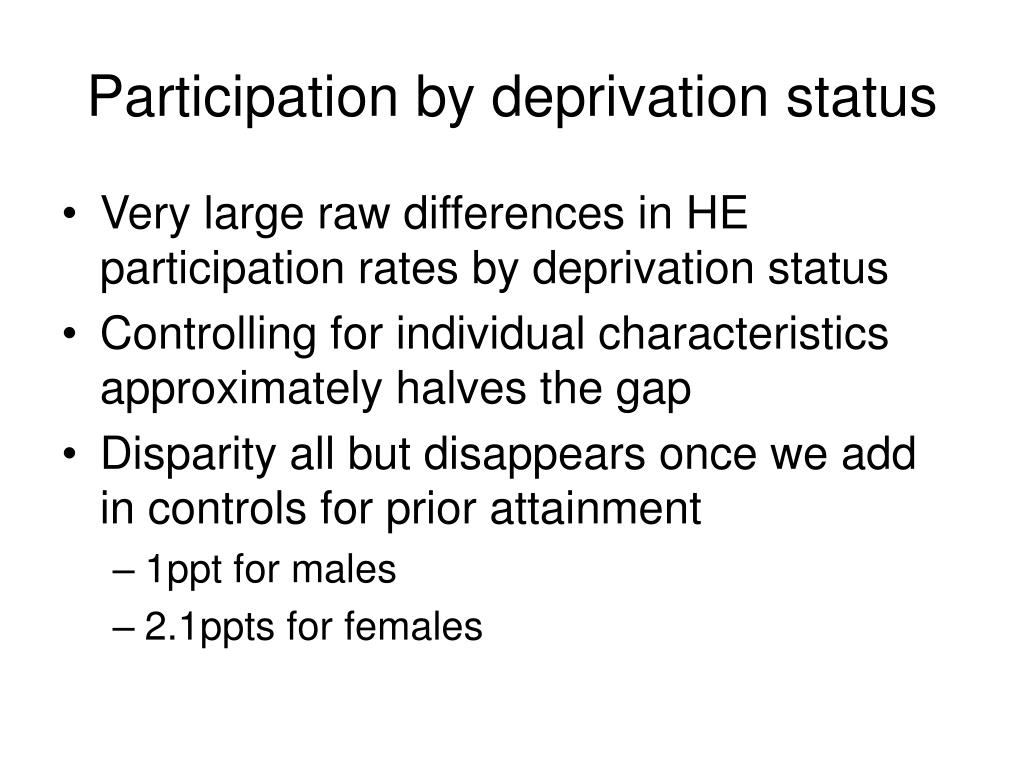 Participation by deprivation status

• Very large raw differences in HE participation rates by deprivation status
• Controlling for individual characteristics approximately halves the gap
• Disparity all but disappears once we add in controls for prior attainment
– 1ppt for males
– 2.1ppts for females